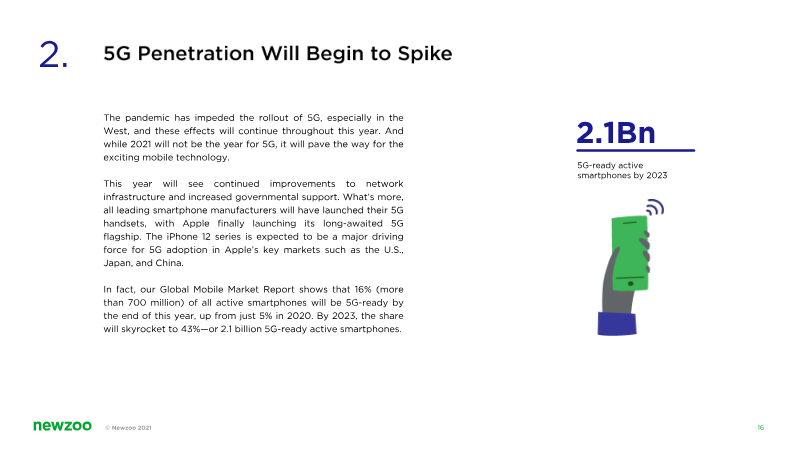 2.

5G Penetration Will Begin to Spike

The pandemic has impeded the rollout of 5G, especially in the West, and these effects will continue throughout this year. And while 2021 will not be the year for 5G, it will pave the way for the exciting mobile technology.

This year will see continued improvements to network infrastructure and increased governmental support. What's more, all leading smartphone manufacturers will have launched their 5G handsets, with Apple finally launching its long-awaited 5G flagship. The iPhone 12 series is expected to be a major driving force for 5G adoption in Apple's key markets such as the U.S., Japan, and China.

In fact, our Global Mobile Market Report shows that 16% (more than 700 million) of all active smartphones will be 5G-ready by the end of this year, up from just 5% in 2020. By 2023, the share will skyrocket to 43%—or 2.1 billion 5G-ready active smartphones.

2.1Bn

5G-ready active smartphones by 2023

newzoo © Newzoo 2021

16